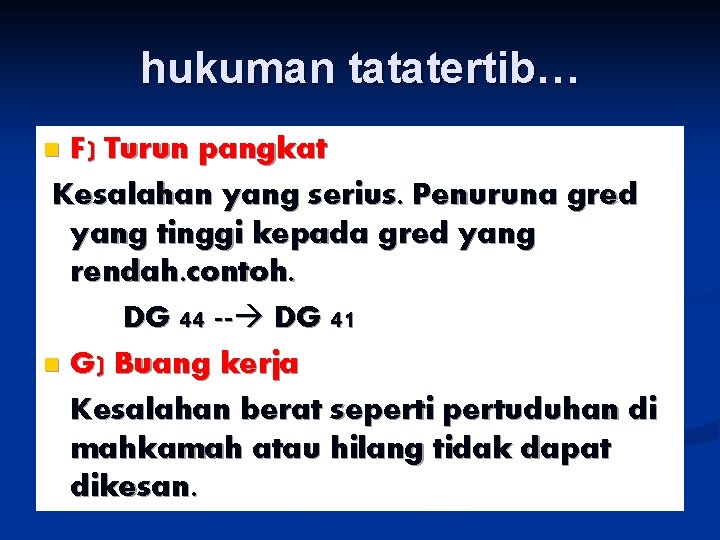 hukuman tatatertib…

F) Turun pangkat

Kesalahan yang serius. Penuruna gred yang tinggi kepada gred yang rendah.contoh.

DG 44 --→ DG 41

G) Buang kerja

Kesalahan berat seperti pertuduhan di mahkamah atau hilang tidak dapat dikesan.